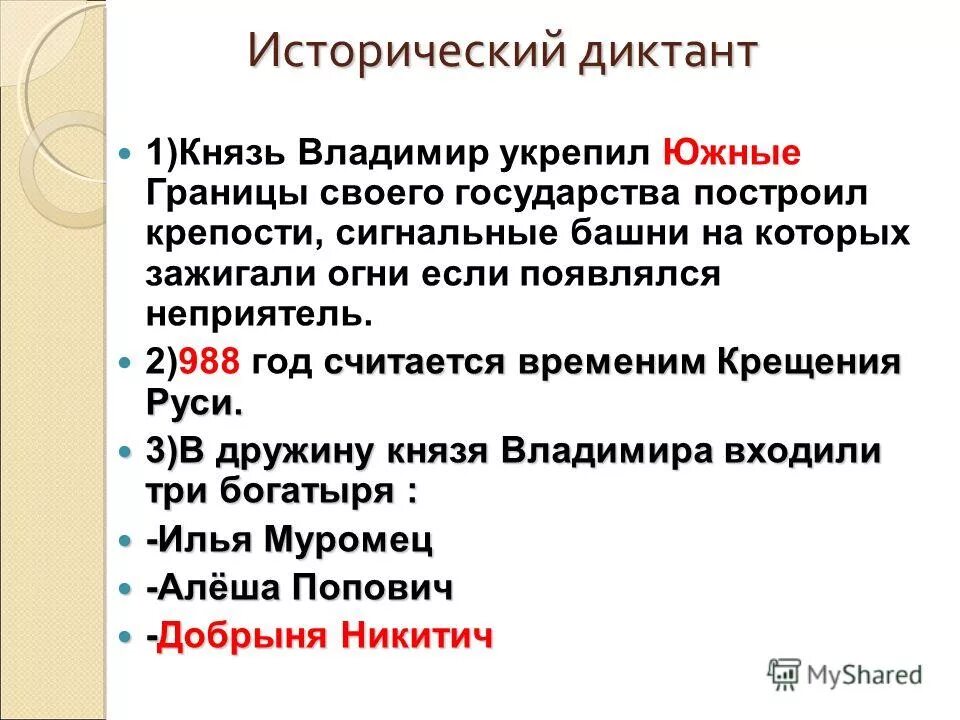 Исторический диктант

1)Князь Владимир укрепил Южные Границы своего государства построил крепости, сигнальные башни на которых зажигали огни если появлялся неприятель.

2)988 год считается временим Крещения Руси.

3)В дружину князя Владимира входили три богатыря :

-Илья Муромец

-Алёша Попович

-Добрыня Никитич

MyShared